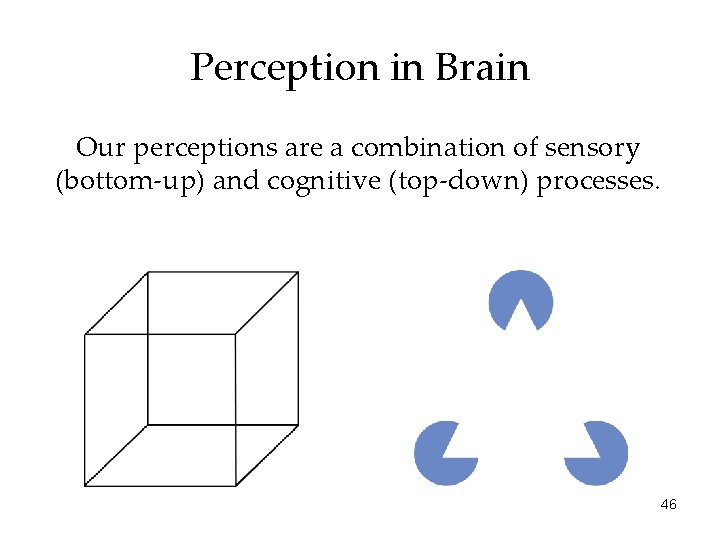 Perception in Brain

Our perceptions are a combination of sensory (bottom-up) and cognitive (top-down) processes.

46